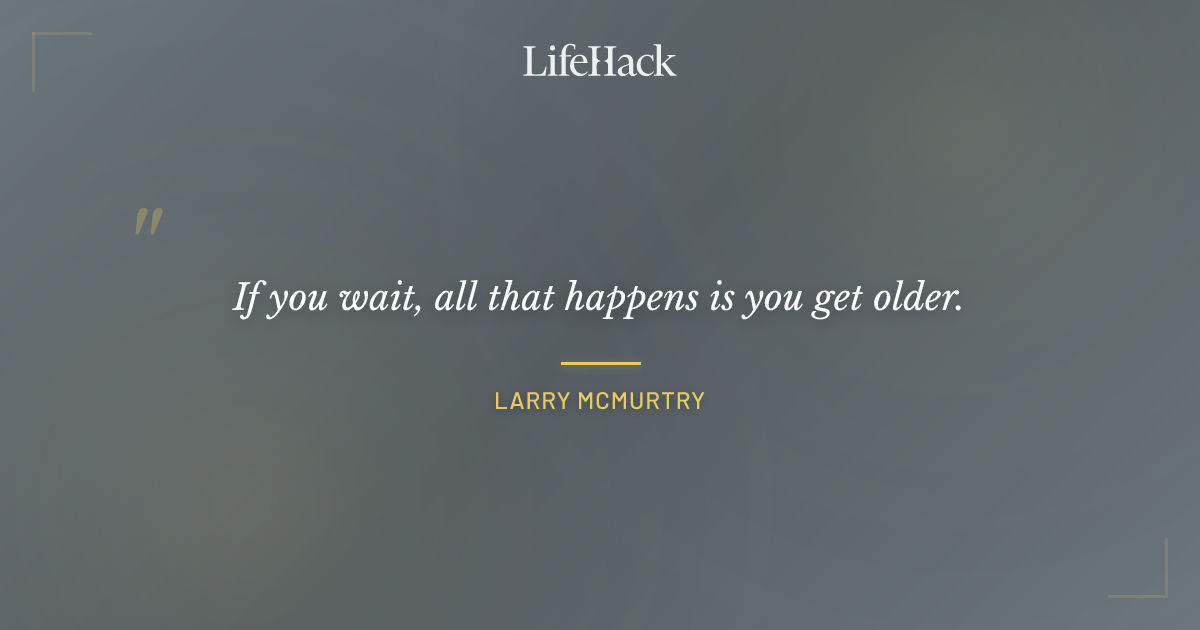 LifeHack

"

If you wait, all that happens is you get older.

LARRY MCMURTRY